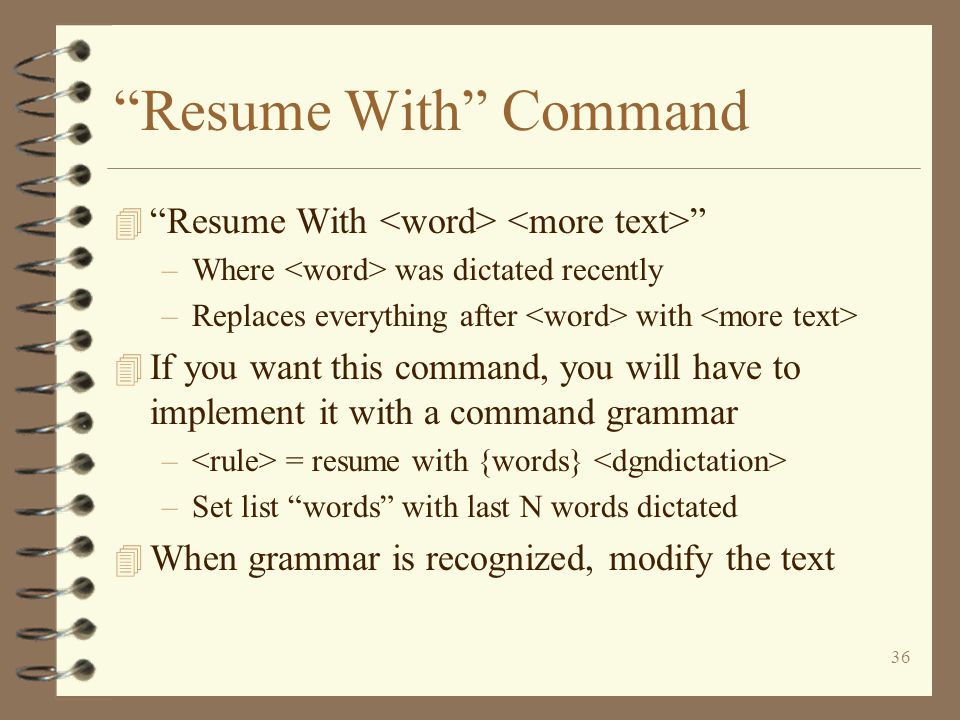 “Resume With” Command

“Resume With <word> <more text>”
– Where <word> was dictated recently
– Replaces everything after <word> with <more text>

If you want this command, you will have to implement it with a command grammar
– <rule> = resume with {words} <dgndictation>
– Set list “words” with last N words dictated

When grammar is recognized, modify the text

36